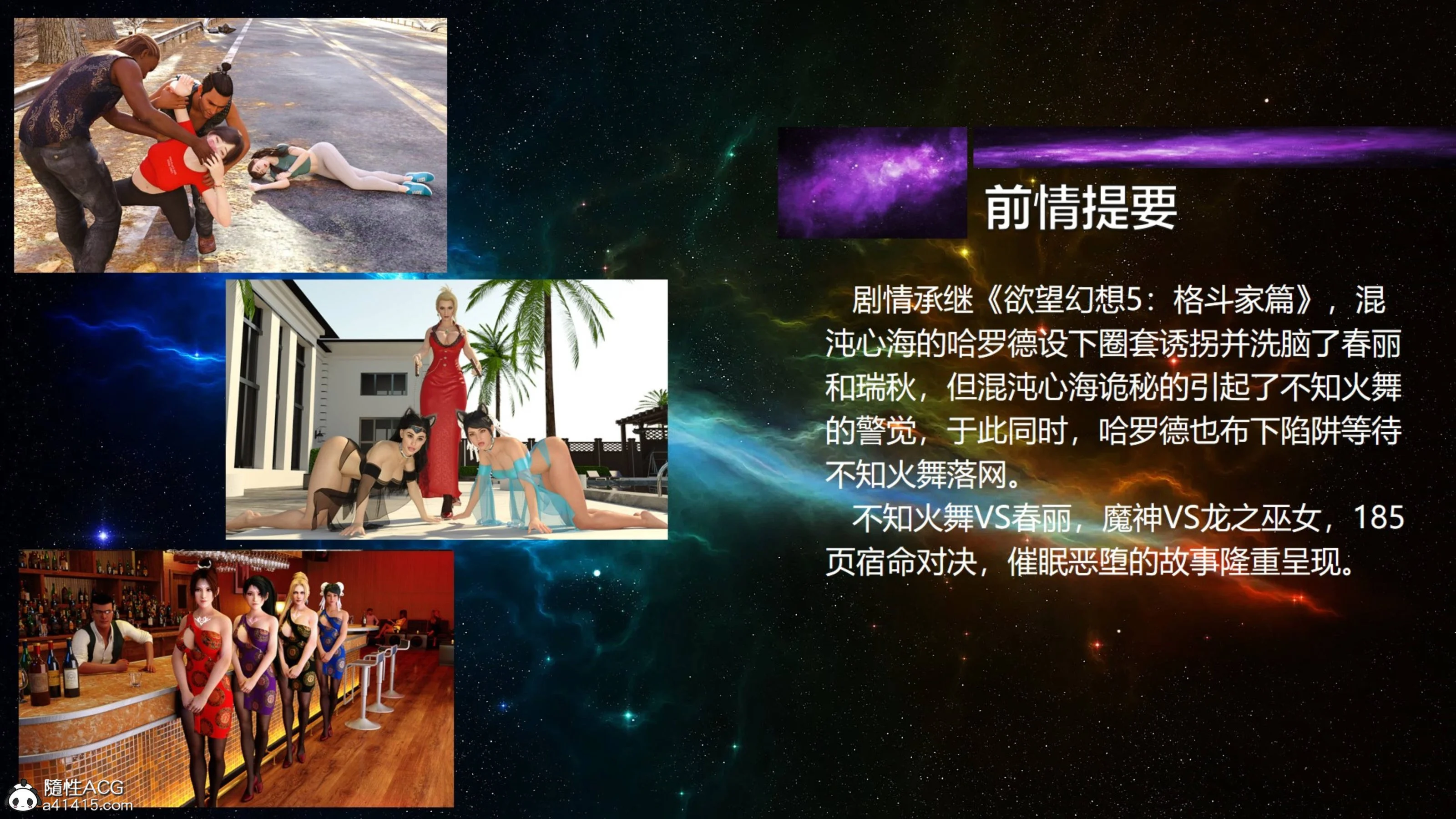 前情提要

剧情承继《欲望幻想5：格斗家篇》，混沌心海的哈罗德设下圈套诱拐并洗脑了春丽和瑞秋，但混沌心海诡秘的引起了不知火舞的警觉，于此同时，哈罗德也布下陷阱等待不知火舞落网。

不知火舞VS春丽，魔神VS龙之巫女，185页宿命对决，催眠恶堕的故事隆重呈现。

隨性ACG
a41415.com